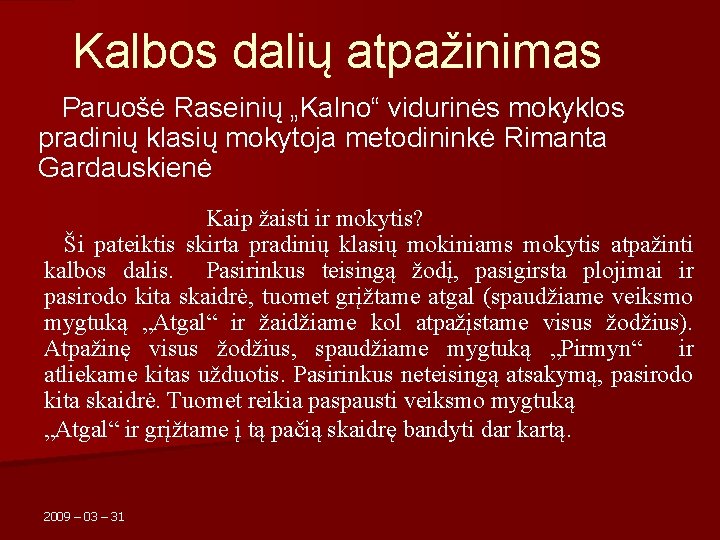 Kalbos dalių atpažinimas

Paruošė Raseinių „Kalno“ vidurinės mokyklos pradinių klasių mokytoja metodininkė Rimanta Gardauskienė

Kaip žaisti ir mokytis?

Ši pateiktis skirta pradinių klasių mokiniams mokytis atpažinti kalbos dalis. Pasirinkus teisingą žodį, pasigirsta plojimai ir pasirodo kita skaidrė, tuomet grįžtame atgal (spaudžiame veiksmo mygtuką „Atgal“ ir žaidžiame kol atpažįstame visus žodžius). Atpažinę visus žodžius, spaudžiame mygtuką „Pirmyn“ ir atliekame kitas užduotis. Pasirinkus neteisingą atsakymą, pasirodo kita skaidrė. Tuomet reikia paspausti veiksmo mygtuką „Atgal“ ir grįžtame į tą pačią skaidrę bandyti dar kartą.

2009 – 03 – 31